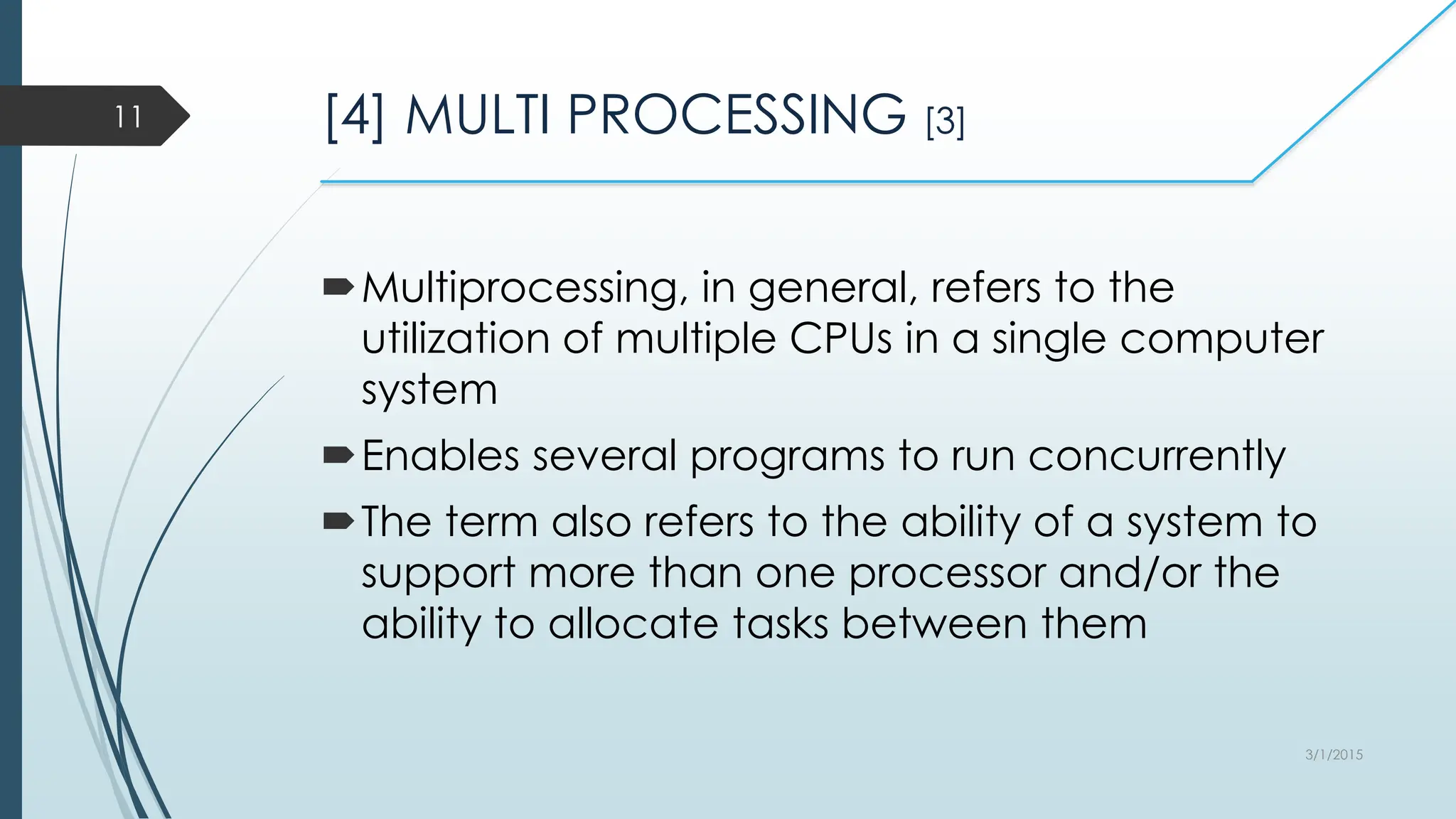 11

[4] MULTI PROCESSING [3]

Multiprocessing, in general, refers to the utilization of multiple CPUs in a single computer system

Enables several programs to run concurrently

The term also refers to the ability of a system to support more than one processor and/or the ability to allocate tasks between them

3/1/2015